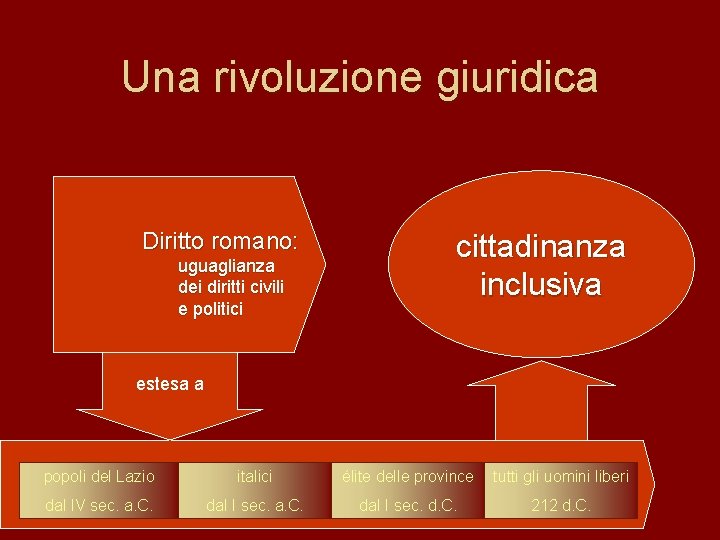 Una rivoluzione giuridica

Diritto romano:
uguaglianza dei diritti civili e politici

cittadinanza inclusiva

estesa a

popoli del Lazio
dal IV sec. a.C.

italici
dal I sec. a.C.

élite delle province
dal I sec. d.C.

tutti gli uomini liberi
212 d.C.